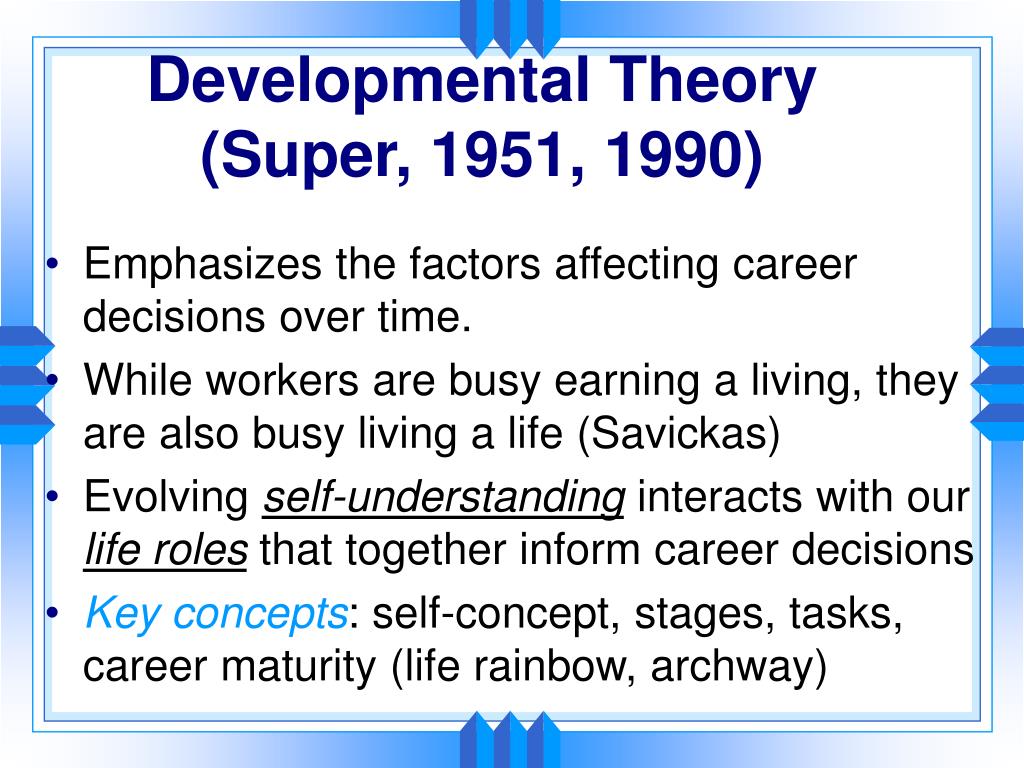 Developmental Theory
(Super, 1951, 1990)

• Emphasizes the factors affecting career decisions over time.
• While workers are busy earning a living, they are also busy living a life (Savickas)
• Evolving self-understanding interacts with our life roles that together inform career decisions
• Key concepts: self-concept, stages, tasks, career maturity (life rainbow, archway)